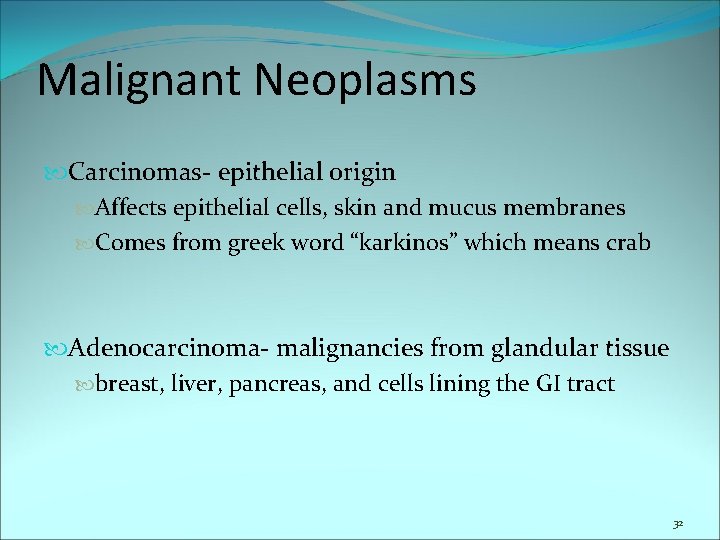 Malignant Neoplasms

Carcinomas- epithelial origin

Affects epithelial cells, skin and mucus membranes

Comes from greek word “karkinos” which means crab

Adenocarcinoma- malignancies from glandular tissue

breast, liver, pancreas, and cells lining the GI tract

32